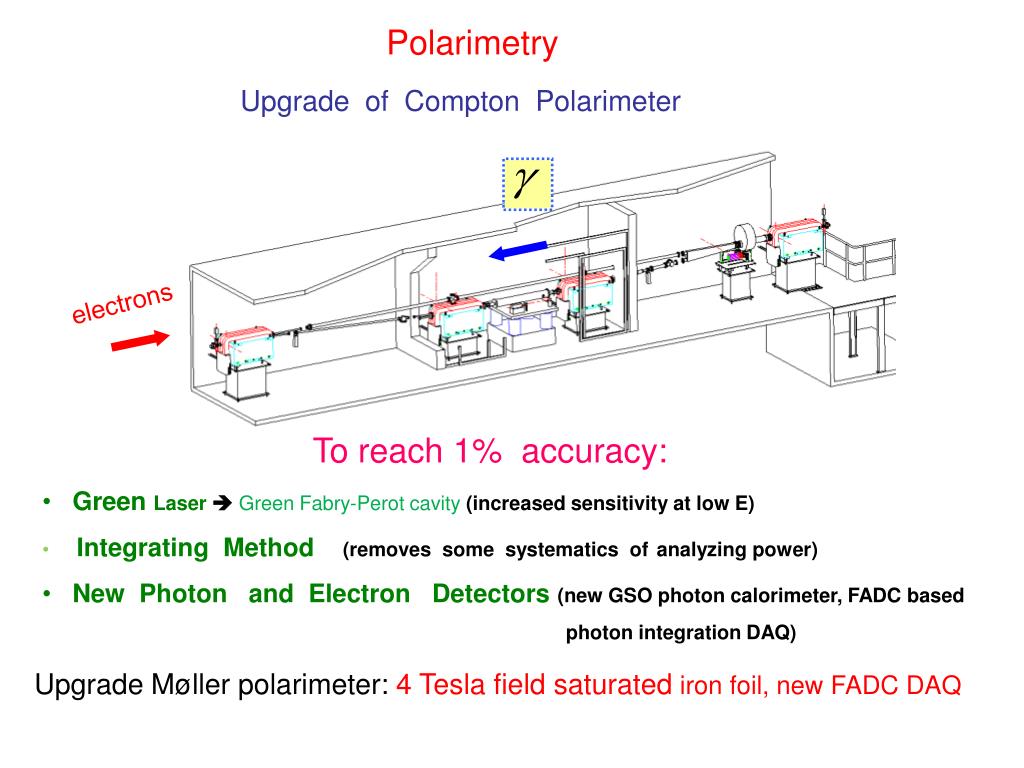 Polarimetry

Upgrade of Compton Polarimeter

$\gamma$

electrons

To reach 1% accuracy:

• Green Laser ➔ Green Fabry-Perot cavity (increased sensitivity at low E)

• Integrating Method (removes some systematics of analyzing power)

• New Photon and Electron Detectors (new GSO photon calorimeter, FADC based photon integration DAQ)

Upgrade Møller polarimeter: 4 Tesla field saturated iron foil, new FADC DAQ